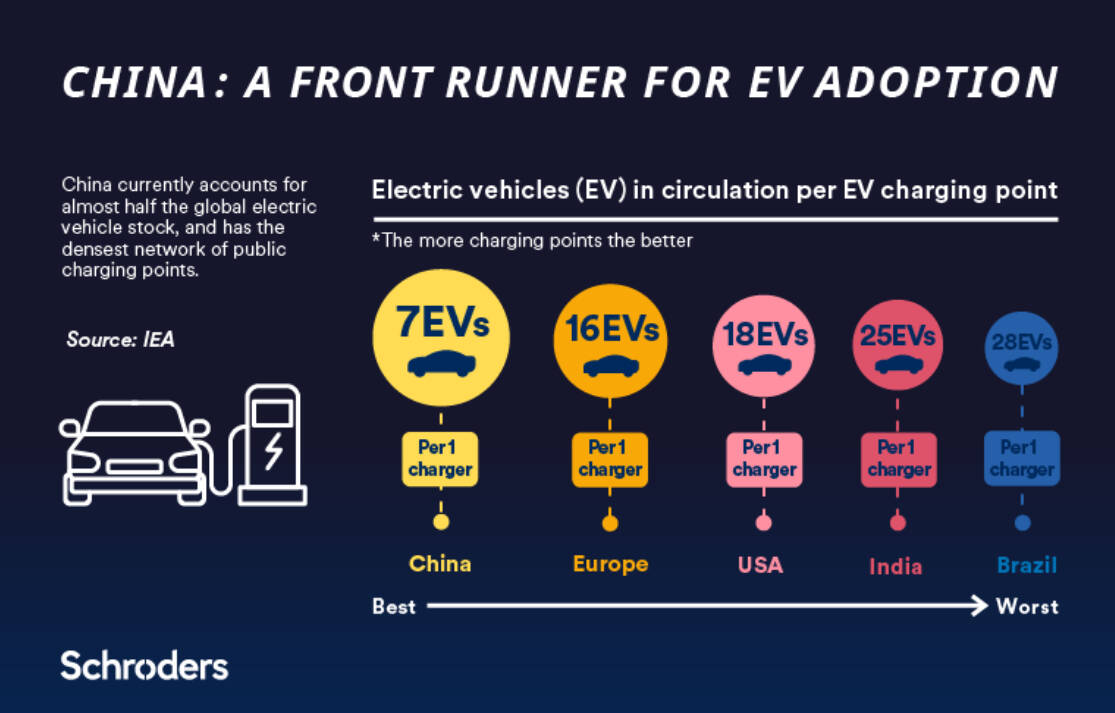 CHINA: A FRONT RUNNER FOR EV ADOPTION

China currently accounts for almost half the global electric vehicle stock, and has the densest network of public charging points.

Source: IEA

Electric vehicles (EV) in circulation per EV charging point

*The more charging points the better

7EVs
Per1 charger
China

16EVs
Per1 charger
Europe

18EVs
Per1 charger
USA

25EVs
Per1 charger
India

28EVs
Per1 charger
Brazil

Best
Worst

Schroders